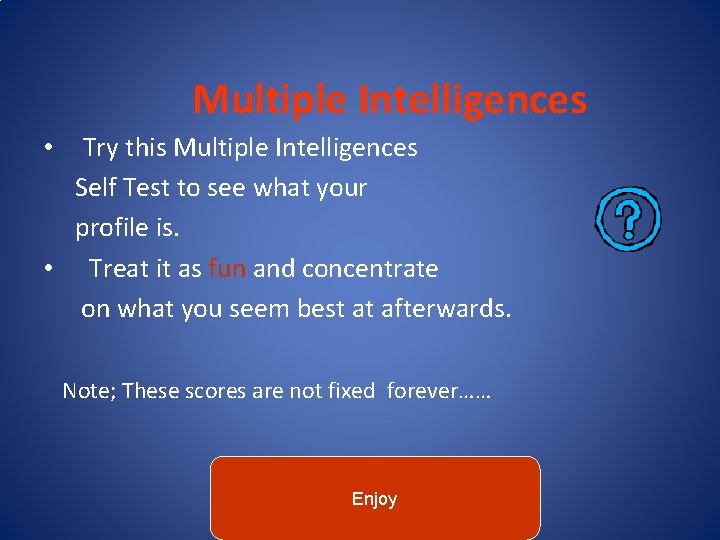 Multiple Intelligences

• Try this Multiple Intelligences Self Test to see what your profile is.

• Treat it as fun and concentrate on what you seem best at afterwards.

?

Note; These scores are not fixed forever……

Enjoy